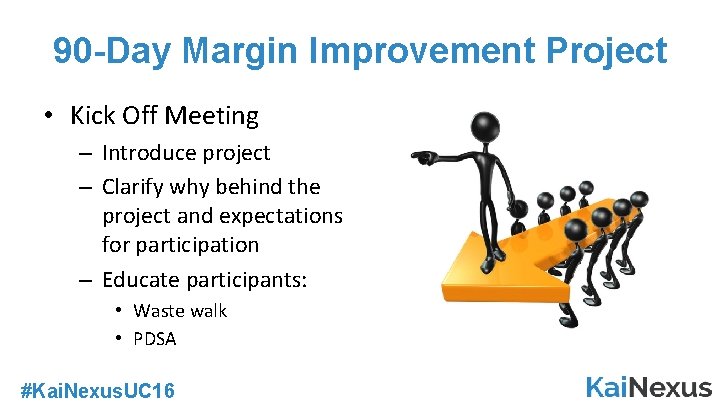 90-Day Margin Improvement Project

• Kick Off Meeting
  – Introduce project
  – Clarify why behind the project and expectations for participation
  – Educate participants:
    • Waste walk
    • PDSA

#KaiNexusUC16

KaiNexus